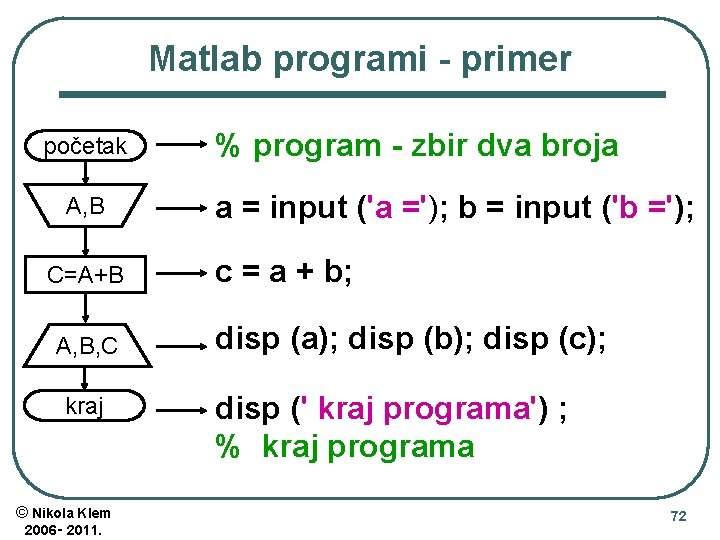 Matlab programi - primer

početak

A,B

C=A+B

A,B,C

kraj

% program - zbir dva broja

a = input ('a ='); b = input ('b =');

c = a + b;

disp (a); disp (b); disp (c);

disp (' kraj programa') ;
% kraj programa

© Nikola Klem
2006- 2011.

72